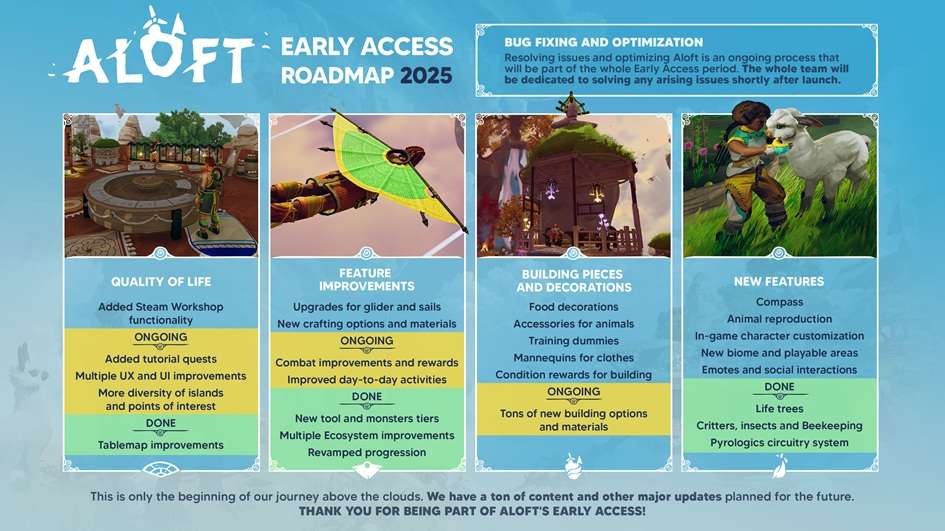 ALOFT

EARLY ACCESS ROADMAP 2025

BUG FIXING AND OPTIMIZATION
Resolving issues and optimizing Aloft is an ongoing process that will be part of the whole Early Access period. The whole team will be dedicated to solving any arising issues shortly after launch.

QUALITY OF LIFE
Added Steam Workshop functionality
ONGOING
Added tutorial quests
Multiple UX and UI improvements
More diversity of islands and points of interest
DONE
Tablemap improvements

FEATURE IMPROVEMENTS
Upgrades for glider and sails
New crafting options and materials
ONGOING
Combat improvements and rewards
Improved day-to-day activities
DONE
New tool and monsters tiers
Multiple Ecosystem improvements
Revamped progression

BUILDING PIECES AND DECORATIONS
Food decorations
Accessories for animals
Training dummies
Mannequins for clothes
Condition rewards for building
ONGOING
Tons of new building options and materials

NEW FEATURES
Compass
Animal reproduction
In-game character customization
New biome and playable areas
Emotes and social interactions
DONE
Life trees
Critters, insects and Beekeeping
Pyrologics circuitry system

This is only the beginning of our journey above the clouds. We have a ton of content and other major updates planned for the future.
THANK YOU FOR BEING PART OF ALOFT'S EARLY ACCESS!